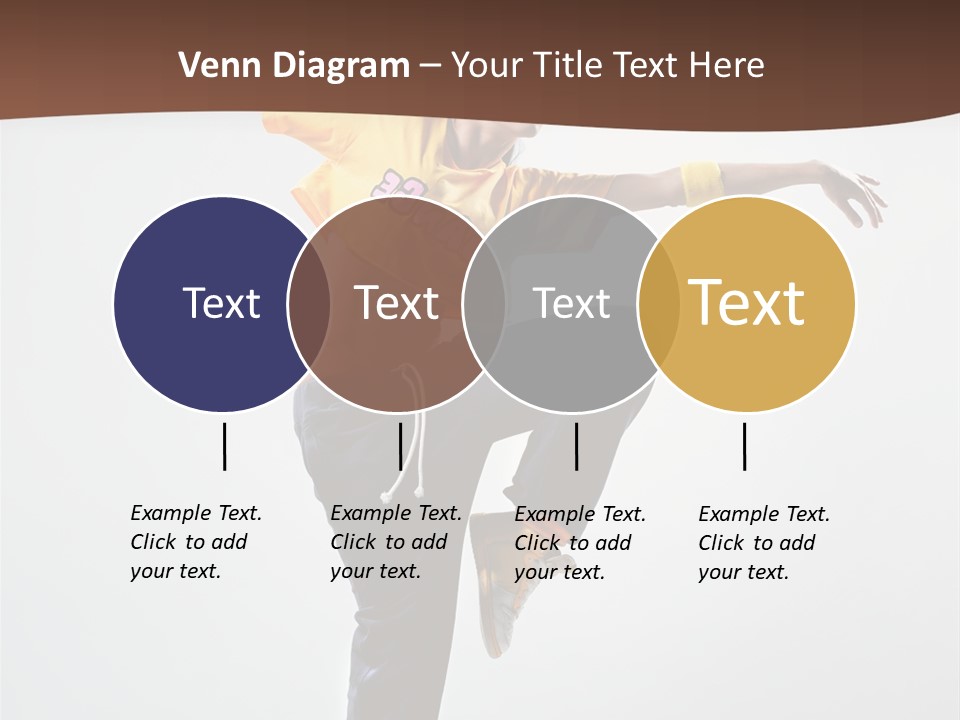 Venn Diagram – Your Title Text Here

Text

Text

Text

Text

Example Text. Click to add your text.

Example Text. Click to add your text.

Example Text. Click to add your text.

Example Text. Click to add your text.